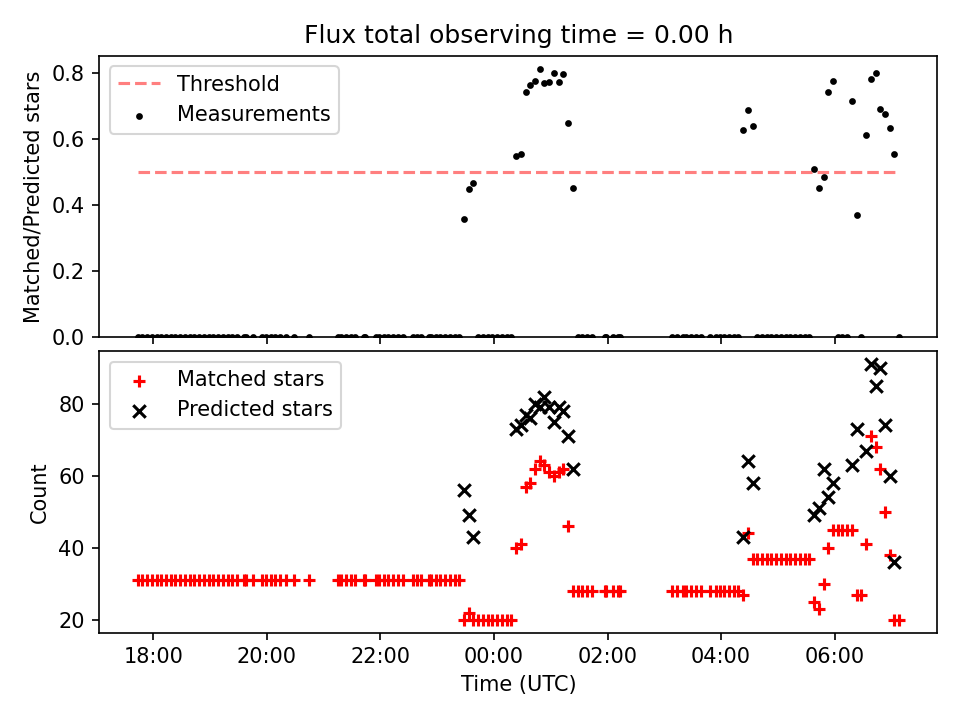 Flux total observing time = 0.00 h

Threshold
Measurements

Matched/Predicted stars

0.8
0.6
0.4
0.2
0.0

Matched stars
Predicted stars

Count

80
60
40
20

18:00
20:00
22:00
00:00
02:00
04:00
06:00

Time (UTC)